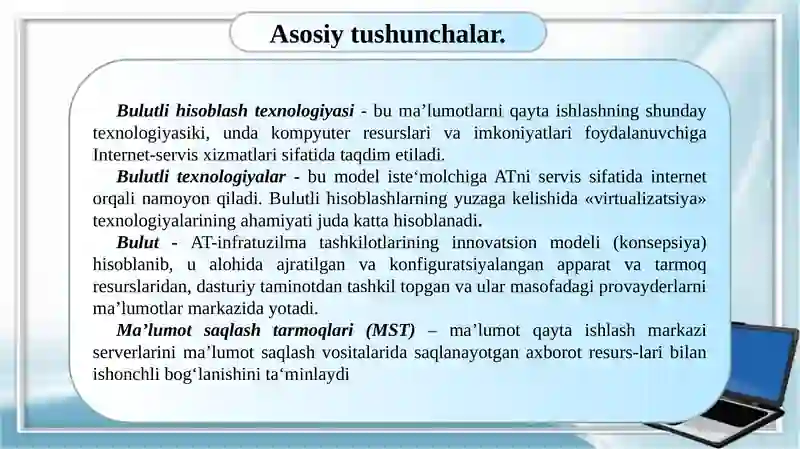 Asosiy tushunchalar.

Bulutli hisoblash texnologiyasi - bu ma’lumotlarni qayta ishlashning shunday texnologiyasiki, unda kompyuter resurslari va imkoniyatlari foydalanuvchiga Internet-servis xizmatlari sifatida taqdim etiladi.

Bulutli texnologiyalar - bu model iste‘molchiga ATni servis sifatida internet orqali namoyon qiladi. Bulutli hisoblashlarning yuzaga kelishida «virtualizatsiya» texnologiyalarining ahamiyati juda katta hisoblanadi.

Bulut - AT-infratuzilma tashkilotlarining innovatsion modeli (konsepsiya) hisoblanib, u alohida ajratilgan va konfiguratsiyalangan apparat va tarmoq resurslaridan, dasturiy taminotdan tashkil topgan va ular masofadagi provayderlarni ma’lumotlar markazida yotadi.

Ma’lumot saqlash tarmoqlari (MST) – ma’lumot qayta ishlash markazi serverlarini ma’lumot saqlash vositalarida saqlanayotgan axborot resurs-lari bilan ishonchli bog‘lanishini ta‘minlaydi